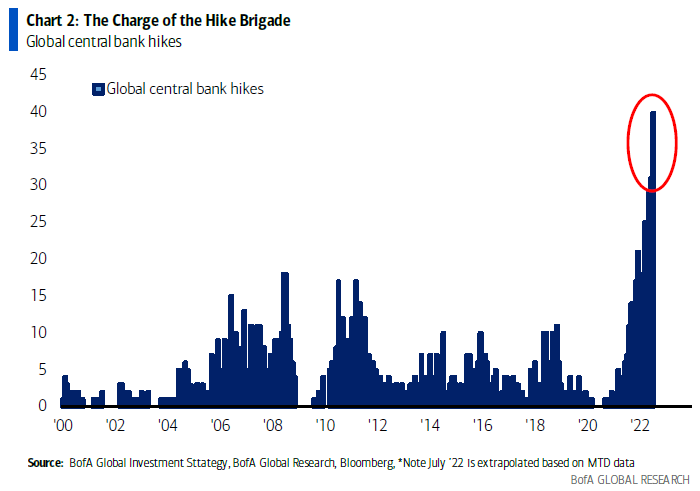 Chart 2: The Charge of the Hike Brigade
Global central bank hikes

Global central bank hikes

45
40
35
30
25
20
15
10
5
0

'00 '02 '04 '06 '08 '10 '12 '14 '16 '18 '20 '22

Source: BofA Global Investment Sttategy, BofA Global Research, Bloomberg, *Note July '22 is extrapolated based on MTD data

BofA GLOBAL RESEARCH